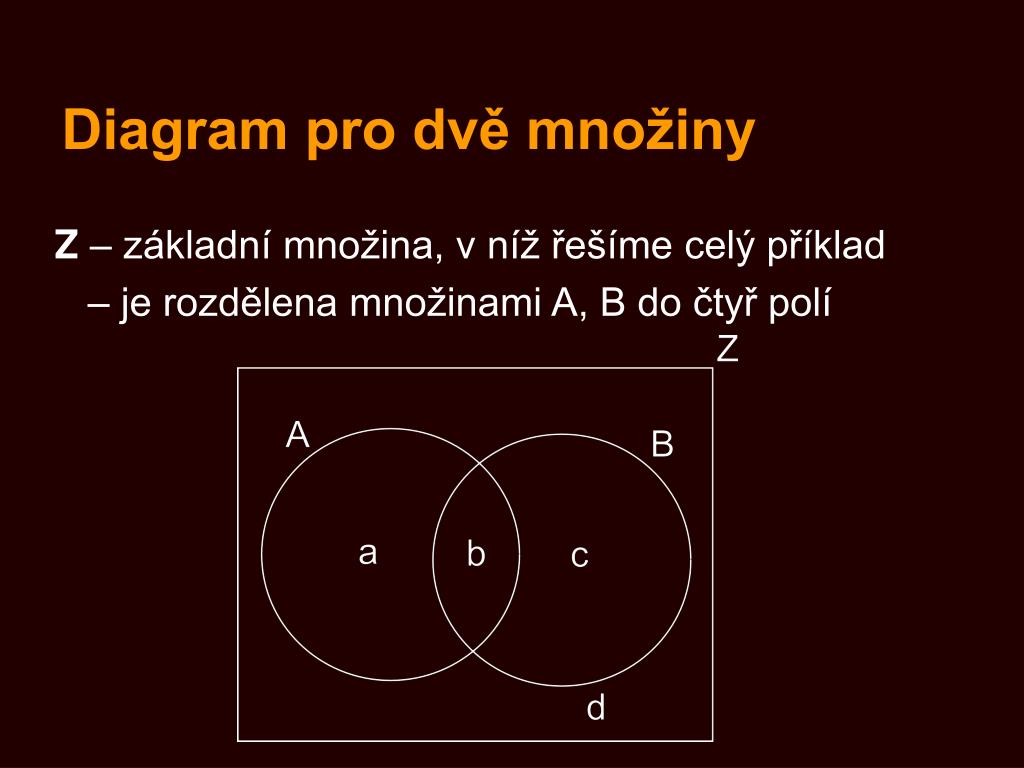 Diagram pro dvě množiny

Z – základní množina, v níž řešíme celý příklad
– je rozdělena množinami A, B do čtyř polí

Z
A
B
a
b
c
d